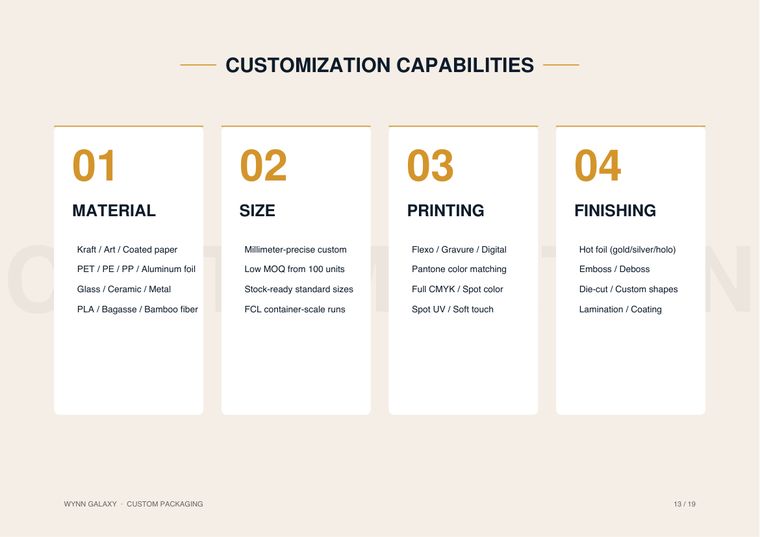 CUSTOMIZATION CAPABILITIES

01

MATERIAL

Kraft / Art / Coated paper
PET / PE / PP / Aluminum foil
Glass / Ceramic / Metal
PLA / Bagasse / Bamboo fiber

02

SIZE

Millimeter-precise custom
Low MOQ from 100 units
Stock-ready standard sizes
FCL container-scale runs

03

PRINTING

Flexo / Gravure / Digital
Pantone color matching
Full CMYK / Spot color
Spot UV / Soft touch

04

FINISHING

Hot foil (gold/silver/holo)
Emboss / Deboss
Die-cut / Custom shapes
Lamination / Coating

WYNN GALAXY · CUSTOM PACKAGING

13 / 19